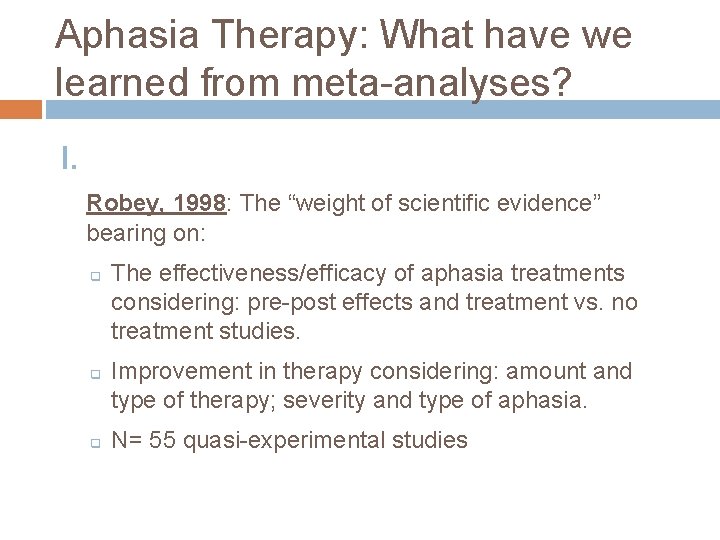 Aphasia Therapy: What have we learned from meta-analyses?

I.

Robey, 1998: The “weight of scientific evidence” bearing on:

The effectiveness/efficacy of aphasia treatments considering: pre-post effects and treatment vs. no treatment studies.

Improvement in therapy considering: amount and type of therapy; severity and type of aphasia.

N= 55 quasi-experimental studies